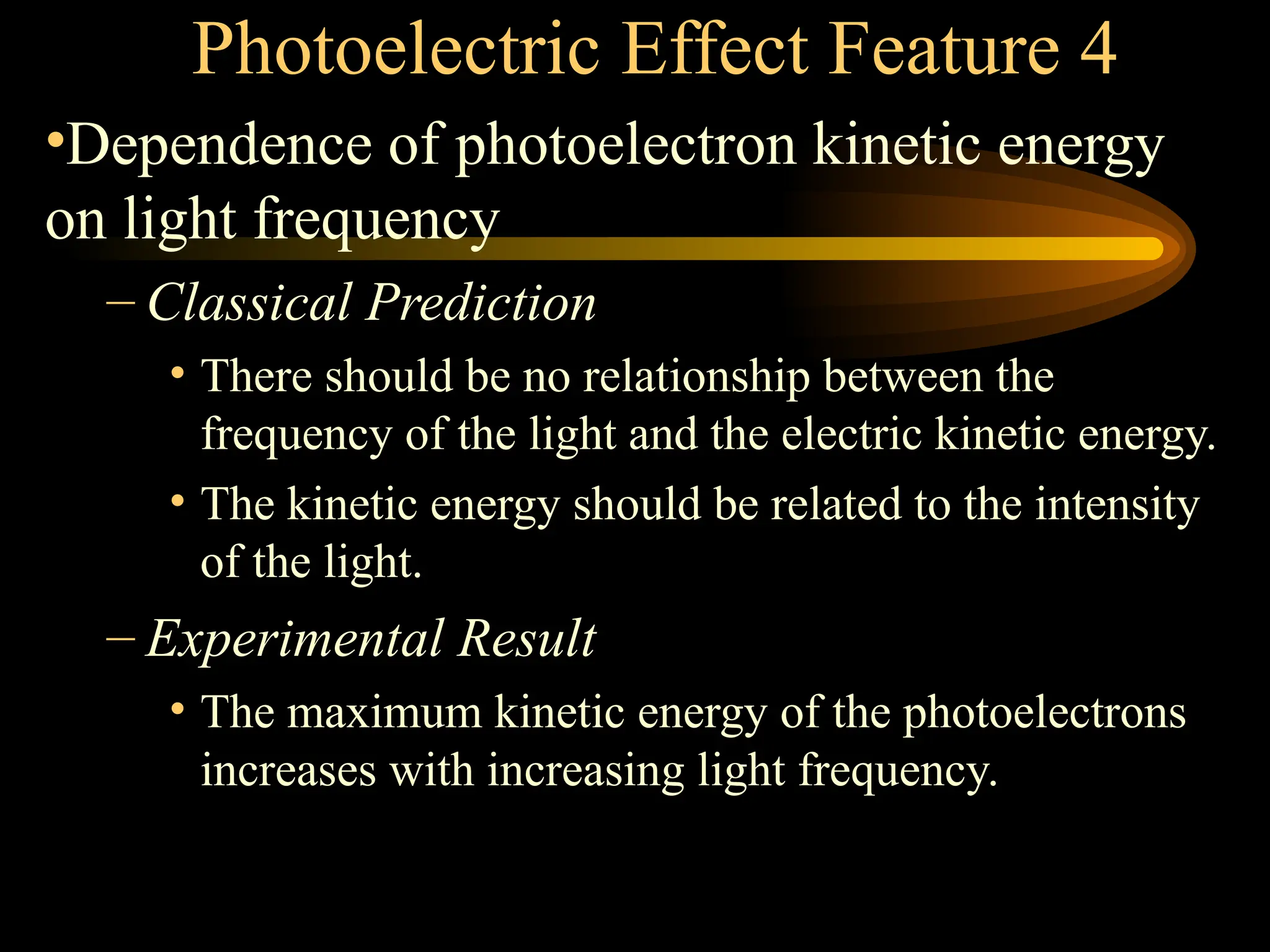 Photoelectric Effect Feature 4

•Dependence of photoelectron kinetic energy on light frequency

– Classical Prediction

• There should be no relationship between the frequency of the light and the electric kinetic energy.

• The kinetic energy should be related to the intensity of the light.

– Experimental Result

• The maximum kinetic energy of the photoelectrons increases with increasing light frequency.